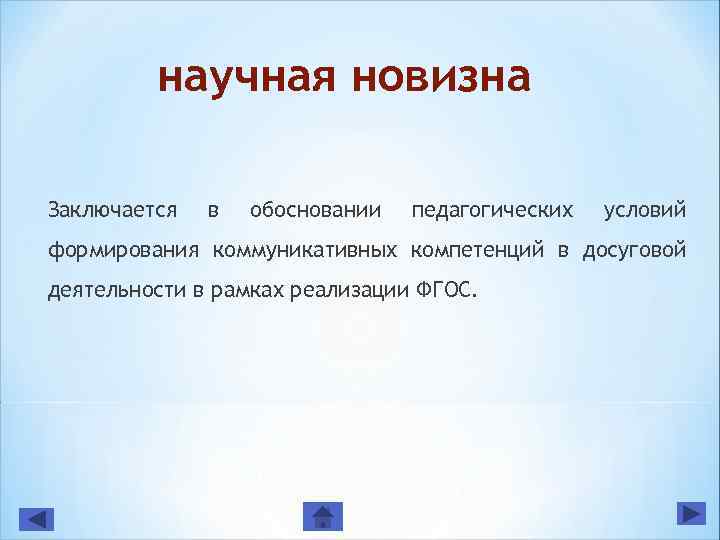 научная новизна

Заключается в обосновании педагогических условий формирования коммуникативных компетенций в досуговой деятельности в рамках реализации ФГОС.